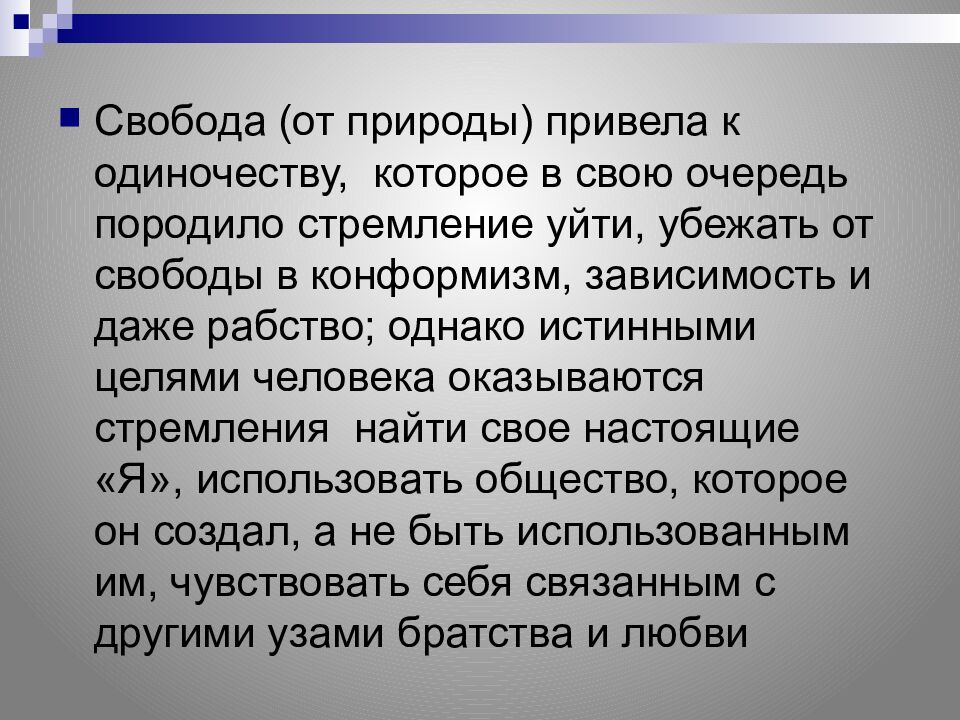 Свобода (от природы) привела к одиночеству, которое в свою очередь породило стремление уйти, убежать от свободы в конформизм, зависимость и даже рабство; однако истинными целями человека оказываются стремления найти свое настоящие «Я», использовать общество, которое он создал, а не быть использованным им, чувствовать себя связанным с другими узами братства и любви